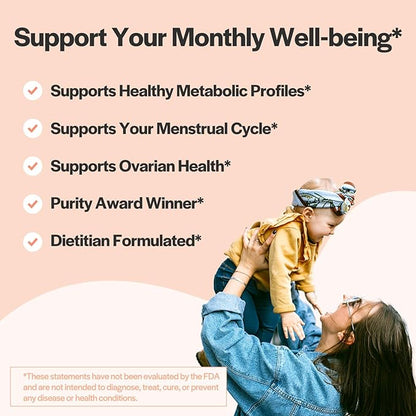 Support Your Monthly Well-being*

Supports Healthy Metabolic Profiles*

Supports Your Menstrual Cycle*

Supports Ovarian Health*

Purity Award Winner*

Dietitian Formulated*

*These statements have not been evaluated by the FDA and are not intended to diagnose, treat, cure, or prevent any disease or health conditions.